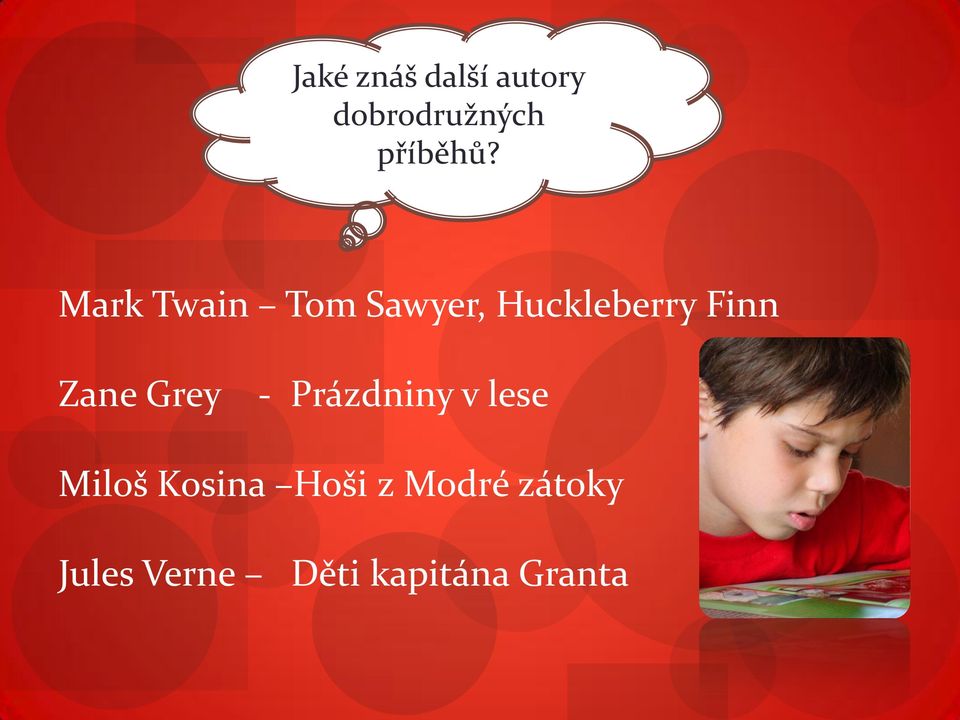 Jaké znáš další autory dobrodružných příběhů?

Mark Twain – Tom Sawyer, Huckleberry Finn

Zane Grey - Prázdniny v lese

Miloš Kosina –Hoši z Modré zátoky

Jules Verne – Děti kapitána Granta